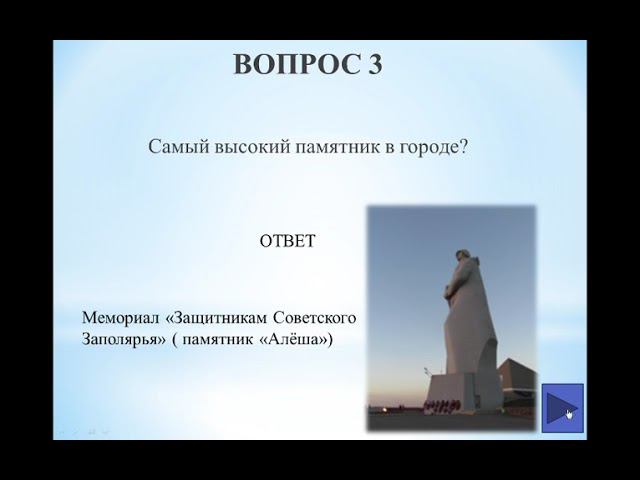 ВОПРОС 3

Самый высокий памятник в городе?

ОТВЕТ

Мемориал «Защитникам Советского Заполярья» ( памятник «Алёша»)